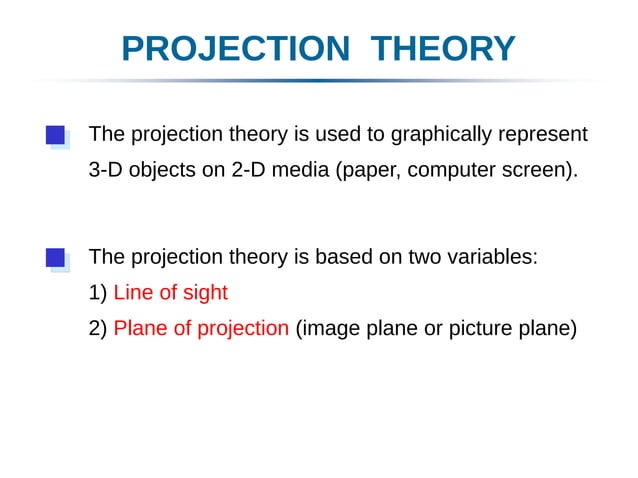 PROJECTION THEORY

The projection theory is used to graphically represent 3-D objects on 2-D media (paper, computer screen).

The projection theory is based on two variables:
1) Line of sight
2) Plane of projection (image plane or picture plane)